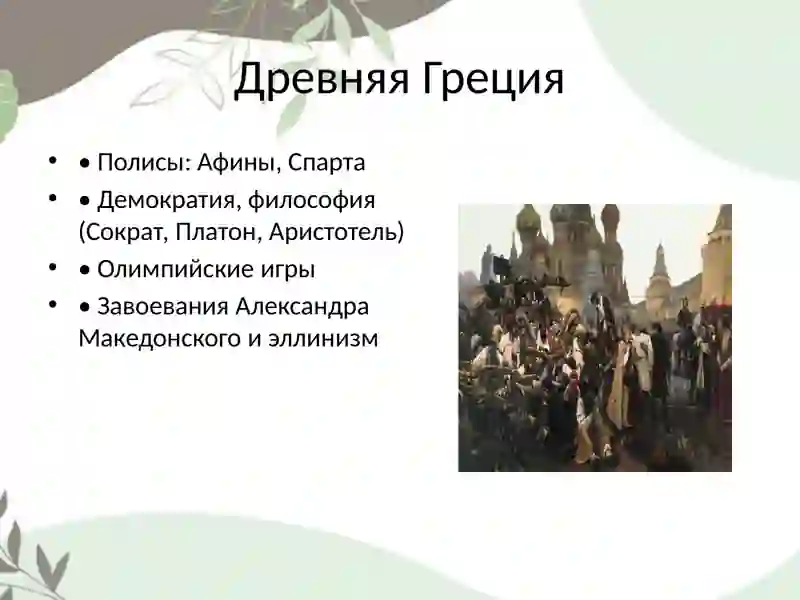 Древняя Греция

• • Полисы: Афины, Спарта
• • Демократия, философия (Сократ, Платон, Аристотель)
• • Олимпийские игры
• • Завоевания Александра Македонского и эллинизм